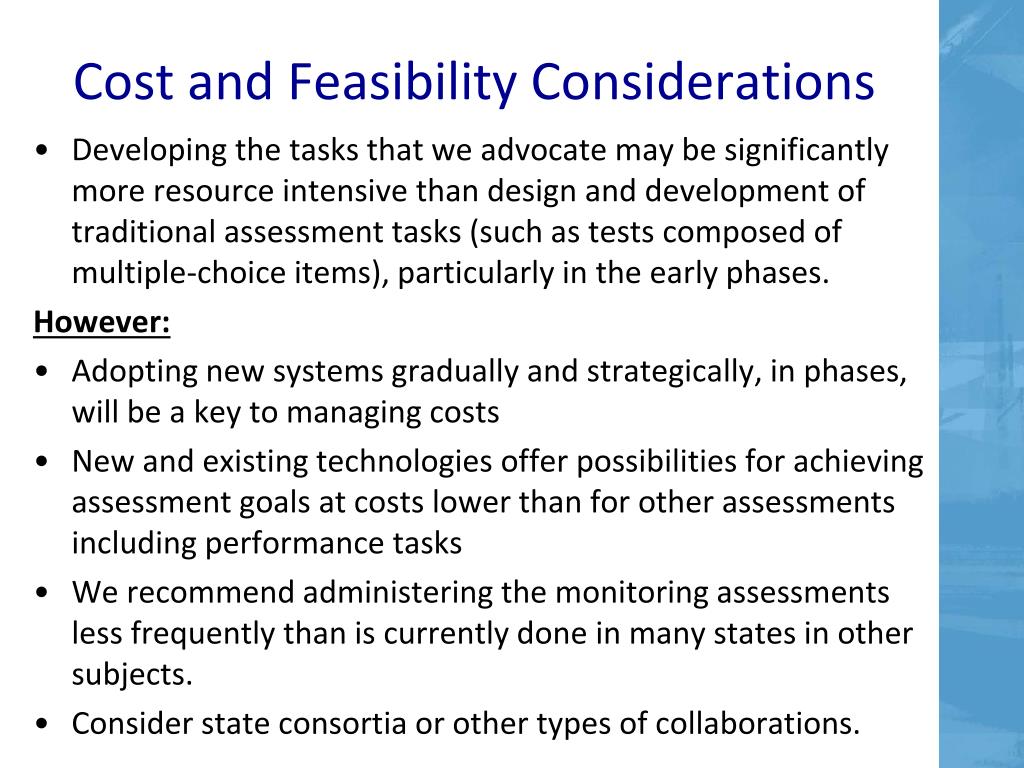 Cost and Feasibility Considerations

• Developing the tasks that we advocate may be significantly more resource intensive than design and development of traditional assessment tasks (such as tests composed of multiple-choice items), particularly in the early phases.

However:

• Adopting new systems gradually and strategically, in phases, will be a key to managing costs
• New and existing technologies offer possibilities for achieving assessment goals at costs lower than for other assessments including performance tasks
• We recommend administering the monitoring assessments less frequently than is currently done in many states in other subjects.
• Consider state consortia or other types of collaborations.